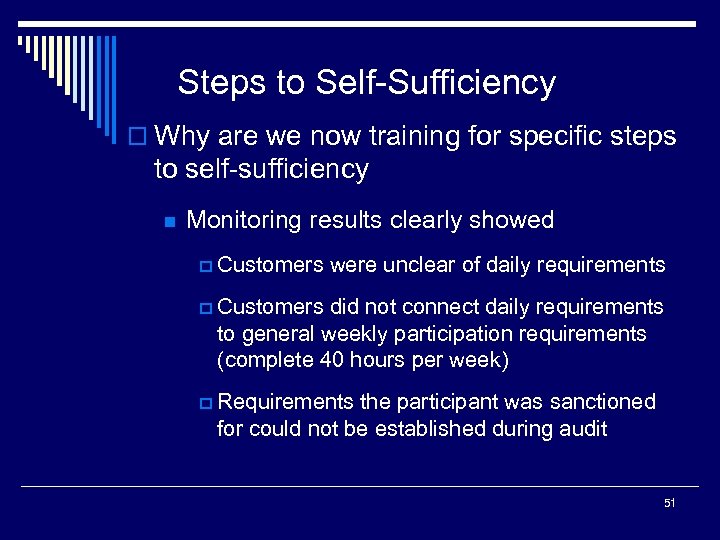 Steps to Self-Sufficiency

Why are we now training for specific steps to self-sufficiency

Monitoring results clearly showed

Customers were unclear of daily requirements

Customers did not connect daily requirements to general weekly participation requirements (complete 40 hours per week)

Requirements the participant was sanctioned for could not be established during audit

51